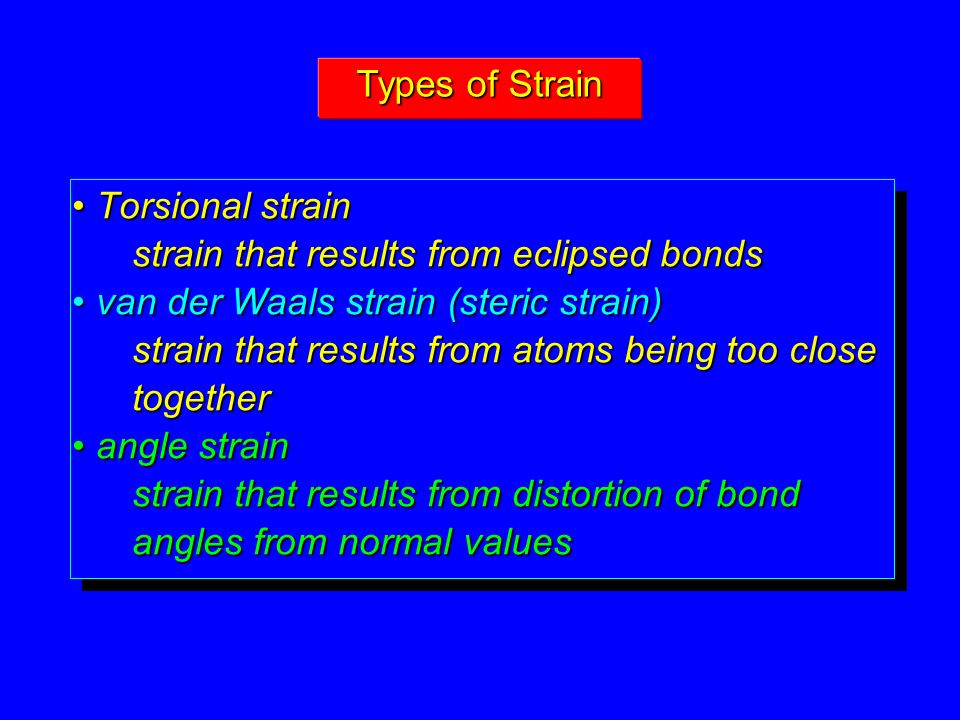 Types of Strain

• Torsional strain
strain that results from eclipsed bonds
• van der Waals strain (steric strain)
strain that results from atoms being too close together
• angle strain
strain that results from distortion of bond angles from normal values